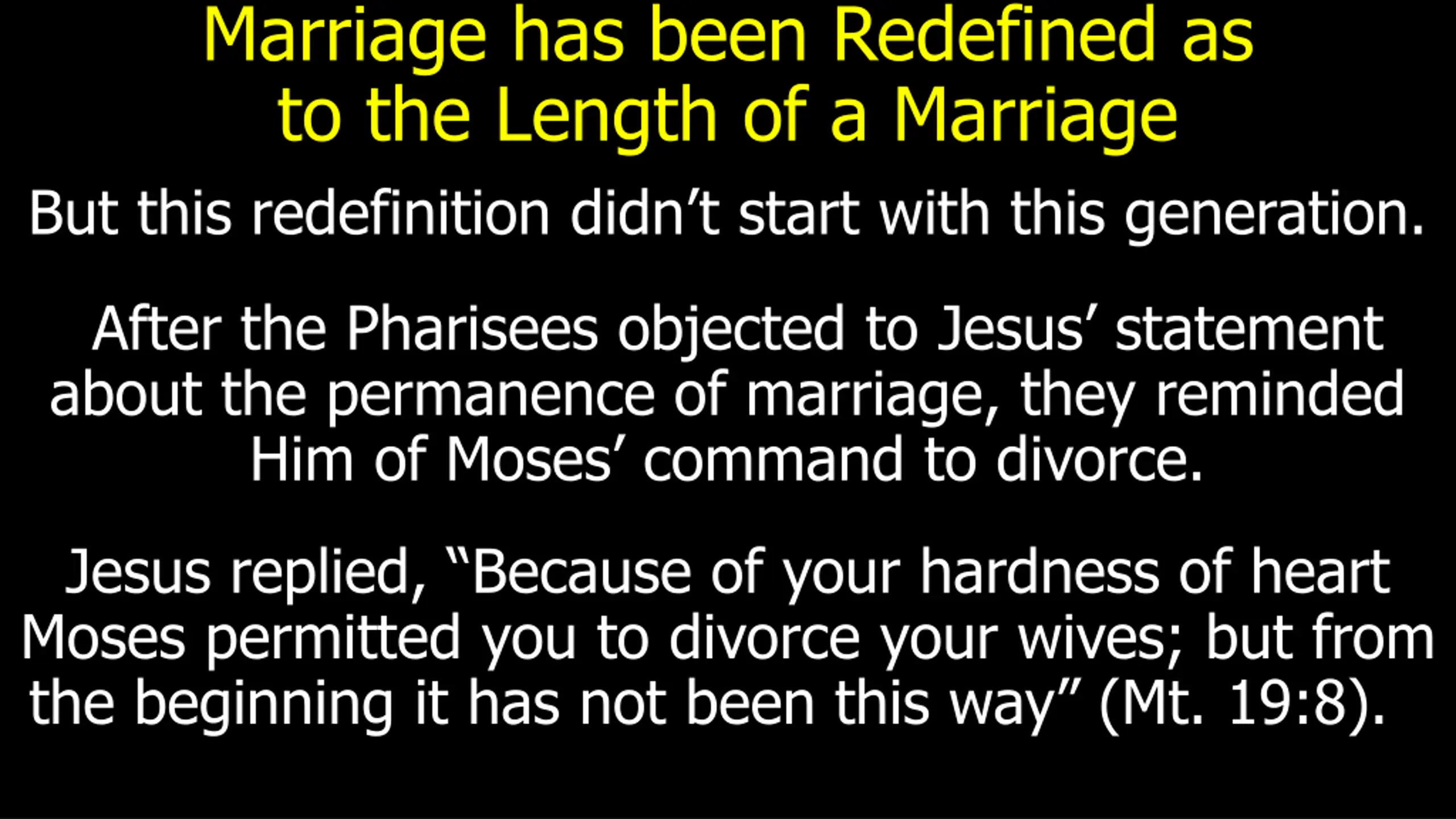 Marriage has been Redefined as to the Length of a Marriage

But this redefinition didn’t start with this generation.

After the Pharisees objected to Jesus’ statement about the permanence of marriage, they reminded Him of Moses’ command to divorce.

Jesus replied, “Because of your hardness of heart Moses permitted you to divorce your wives; but from the beginning it has not been this way” (Mt. 19:8).